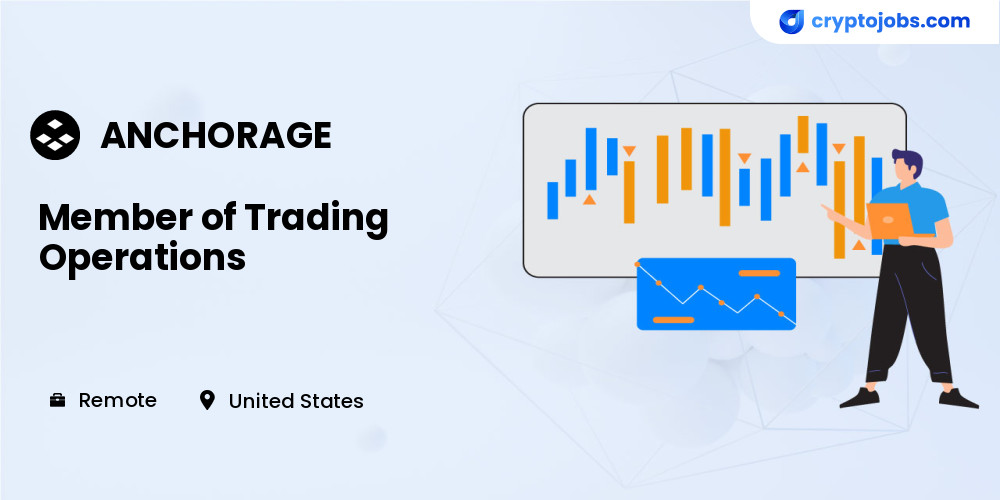 cryptojobs.com

ANCHORAGE

Member of Trading Operations

Remote United States